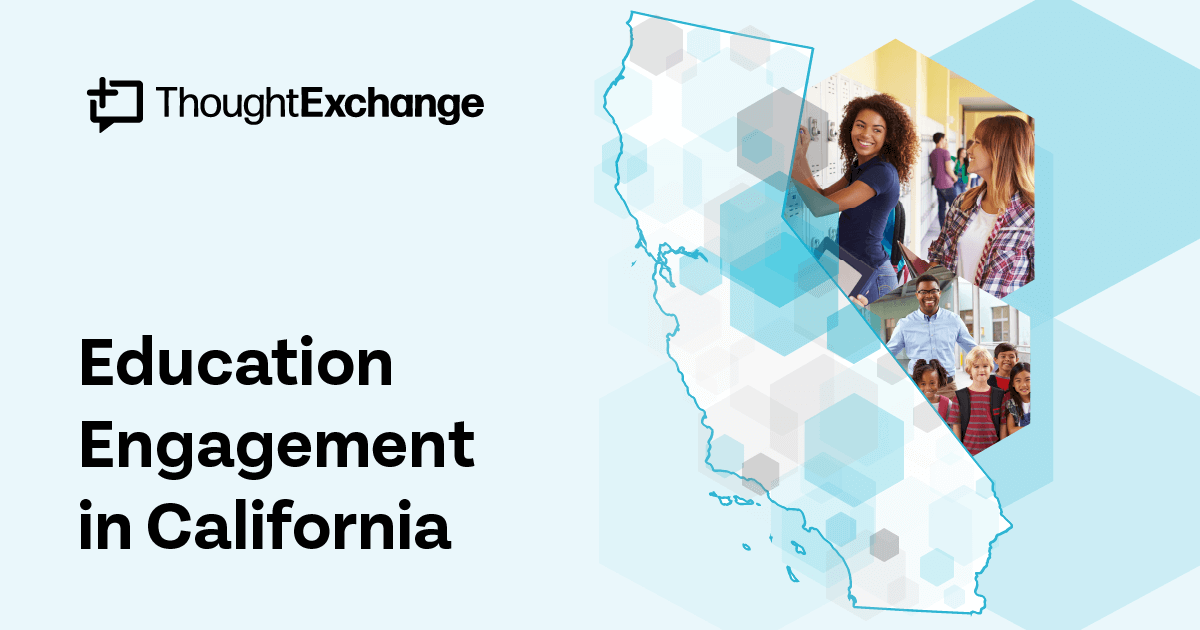 ThoughtExchange

Education Engagement in California